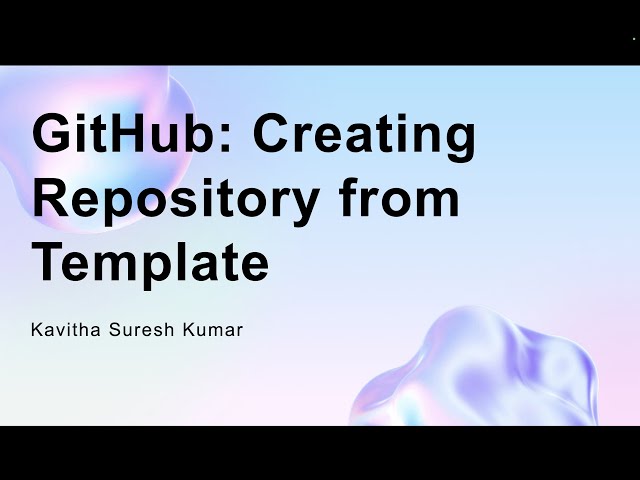 GitHub: Creating Repository from Template

Kavitha Suresh Kumar